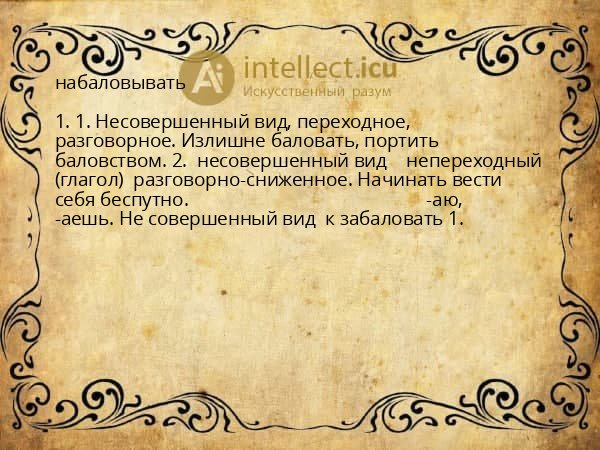 Ai intellect.icu
Искусственный разум

набаловывать

1. 1. Несовершенный вид, переходное, разговорное. Излишне баловать, портить баловством. 2. несовершенный вид непереходный (глагол) разговорно-сниженное. Начинать вести себя беспутно. -аю, -аешь. Не совершенный вид к забаловать 1.